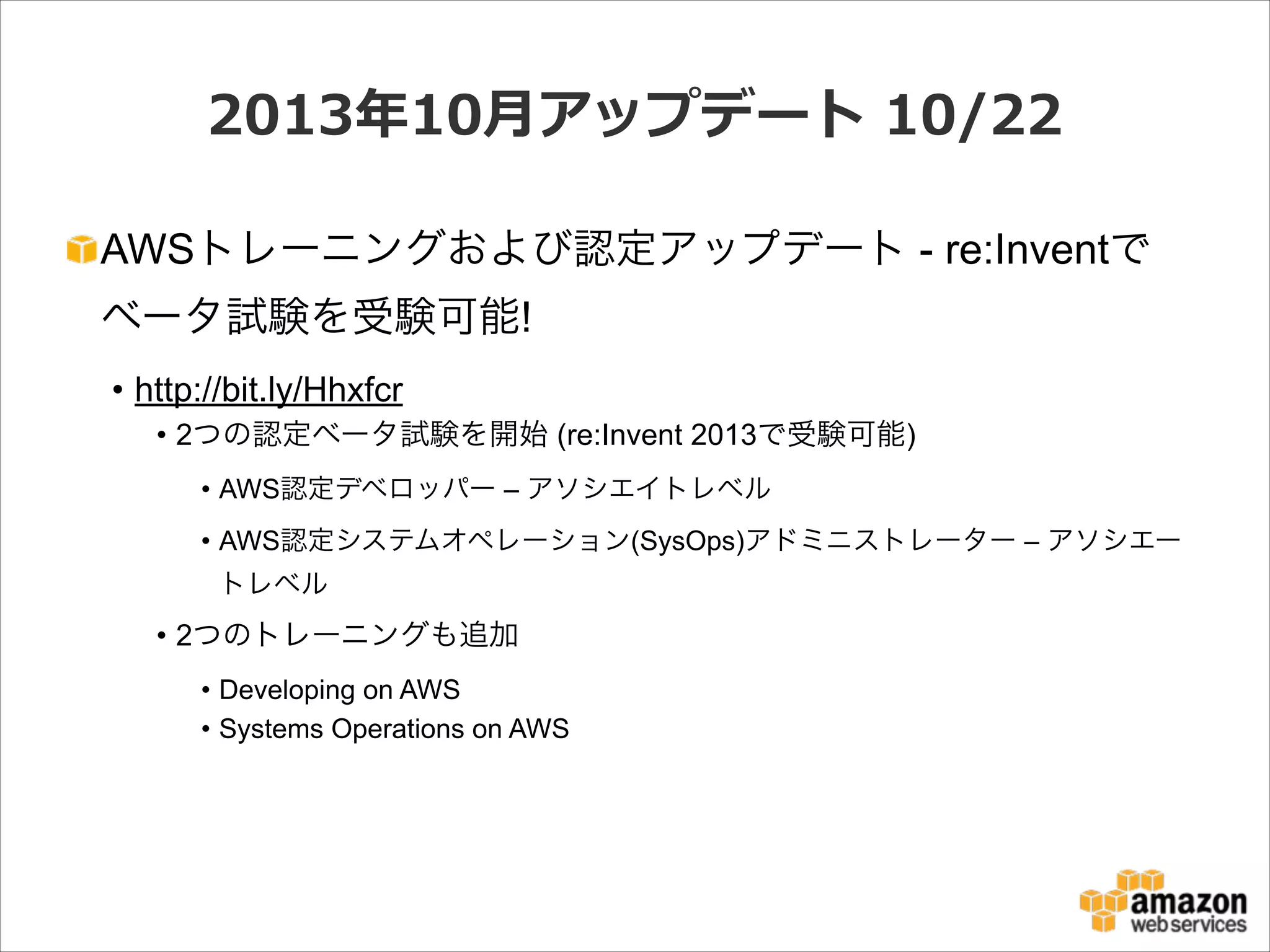 2013年10月アップデート 10/22

AWSトレーニングおよび認定アップデート - re:Inventでベータ試験を受験可能!

• http://bit.ly/Hhxfcr

• 2つの認定ベータ試験を開始 (re:Invent 2013で受験可能)

• AWS認定デベロッパー – アソシエイトレベル

• AWS認定システムオペレーション(SysOps)アドミニストレーター – アソシエートレベル

• 2つのトレーニングも追加

• Developing on AWS
• Systems Operations on AWS

amazon web services